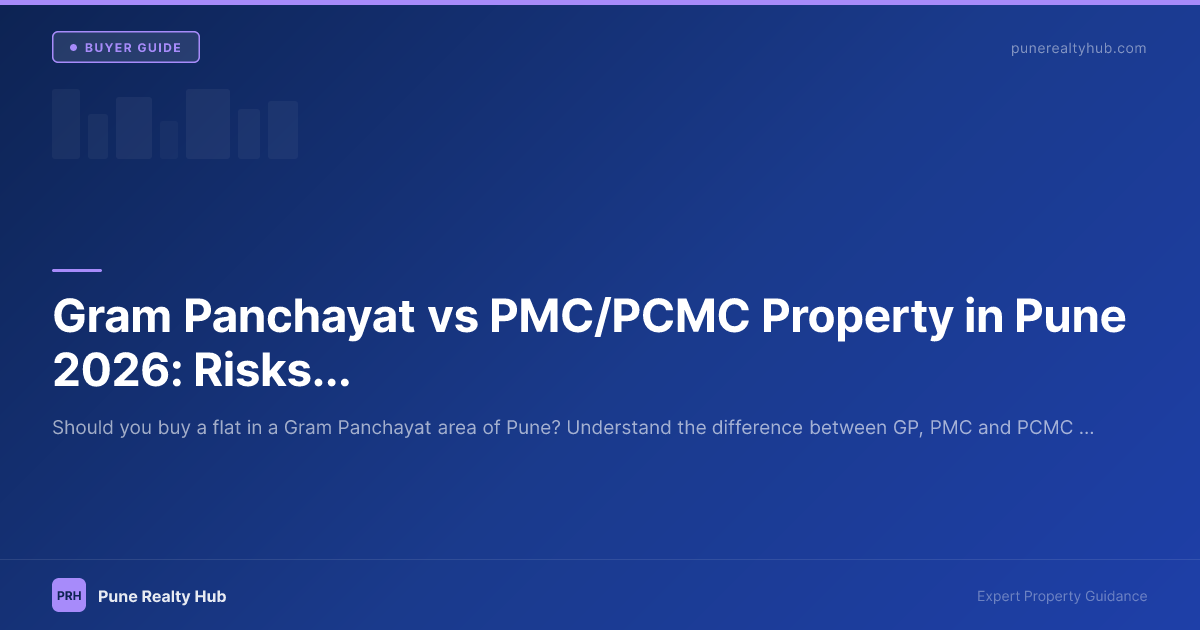 BUYER GUIDE

punerealtyhub.com

Gram Panchayat vs PMC/PCMC Property in Pune 2026: Risks...

Should you buy a flat in a Gram Panchayat area of Pune? Understand the difference between GP, PMC and PCMC ...

PRH Pune Realty Hub

Expert Property Guidance